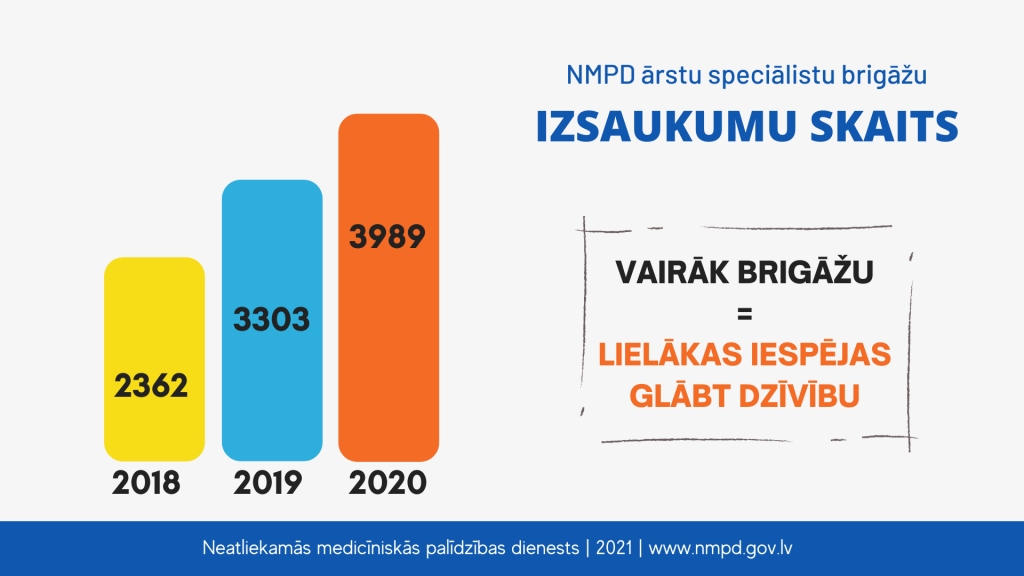 NMPD ārstu speciālistu brigāžu
IZSAUKUMU SKAITS

2362
3303
3989

2018
2019
2020

VAIRĀK BRIGĀŽU
=
LIELĀKAS IESPĒJAS GLĀBT DZĪVĪBU

Neatliekamās medicīniskās palīdzības dienests | 2021 | www.nmpd.gov.lv